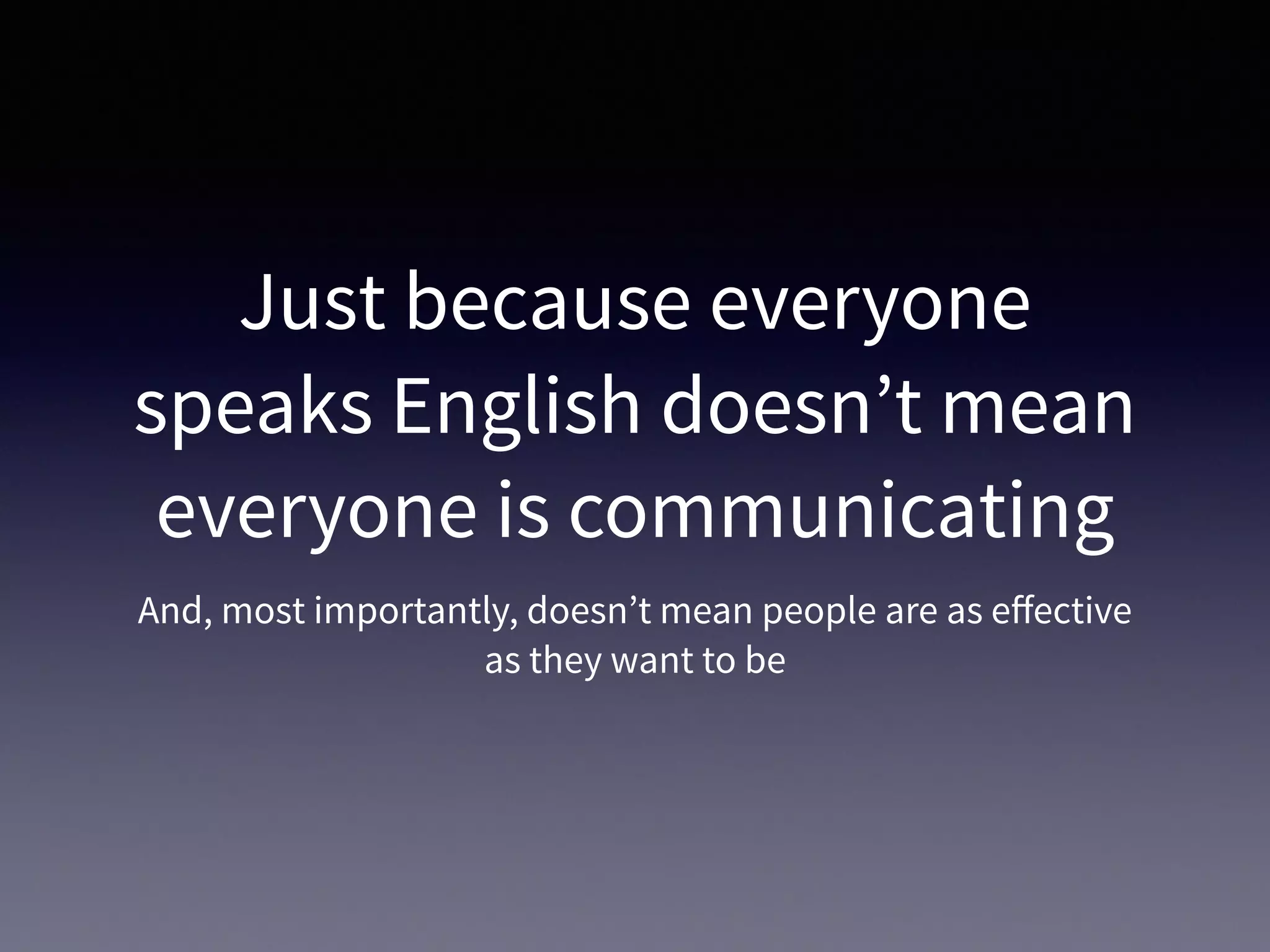 Just because everyone speaks English doesn’t mean everyone is communicating

And, most importantly, doesn’t mean people are as effective as they want to be